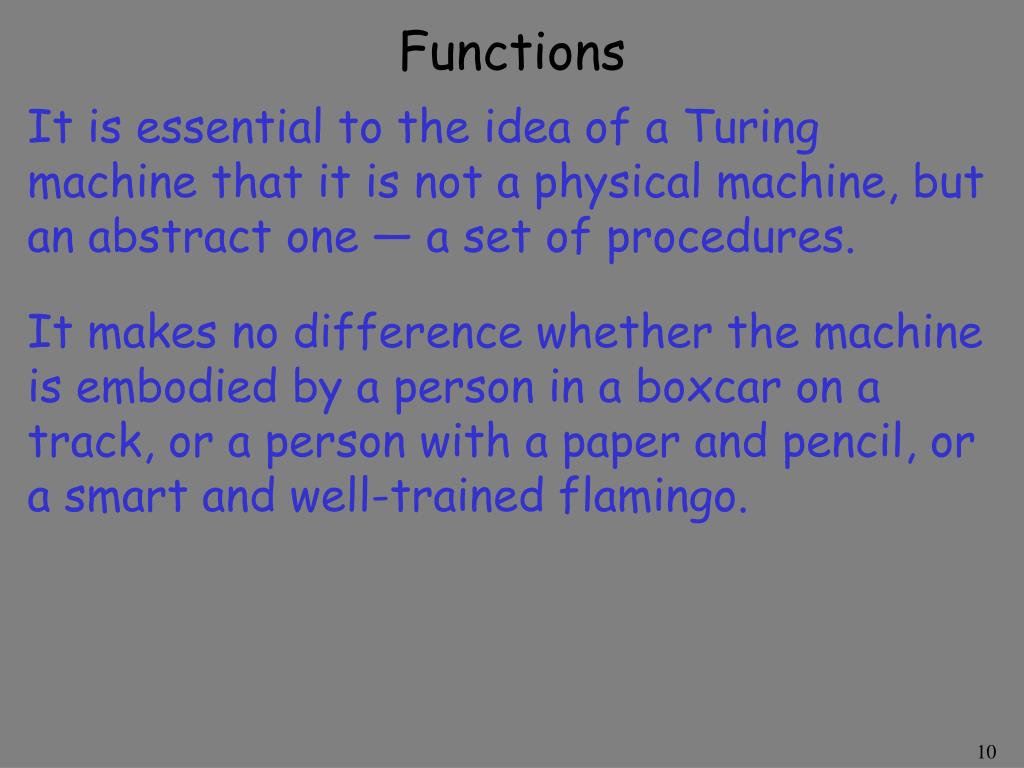 Functions

It is essential to the idea of a Turing machine that it is not a physical machine, but an abstract one — a set of procedures.

It makes no difference whether the machine is embodied by a person in a boxcar on a track, or a person with a paper and pencil, or a smart and well-trained flamingo.

10